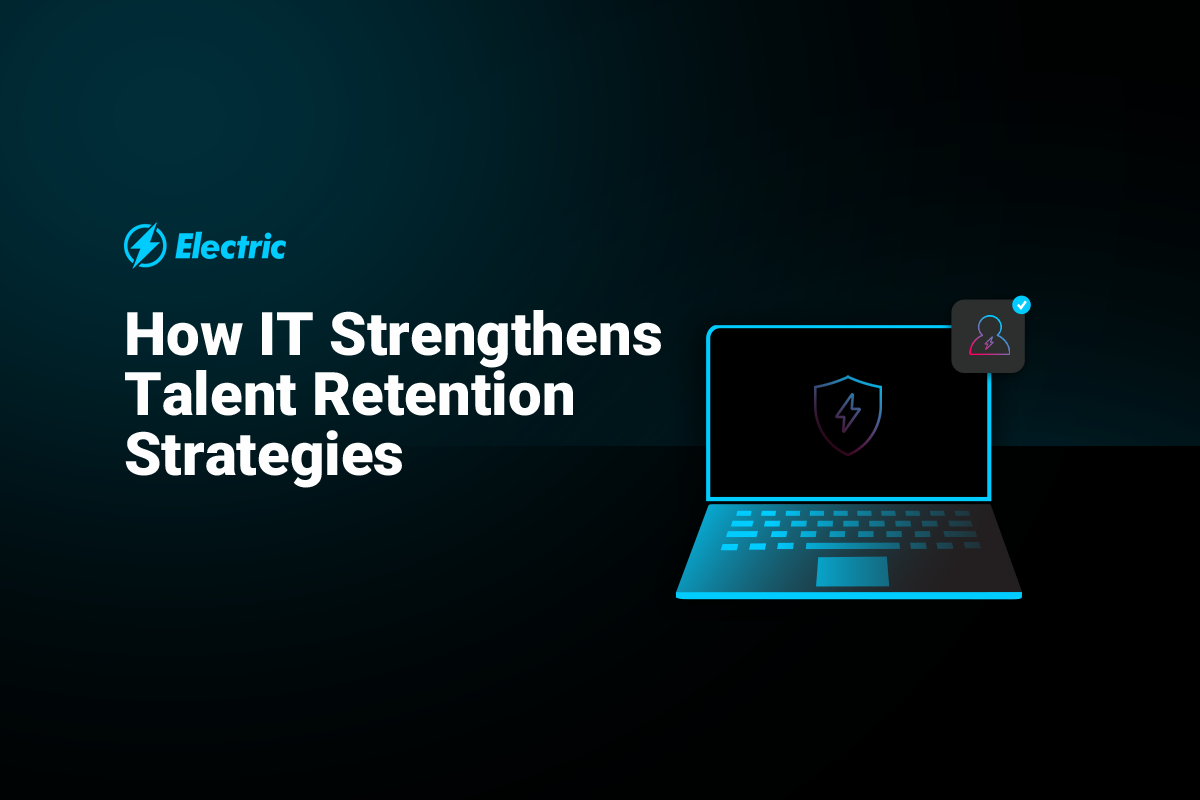 Electric

How IT Strengthens Talent Retention Strategies